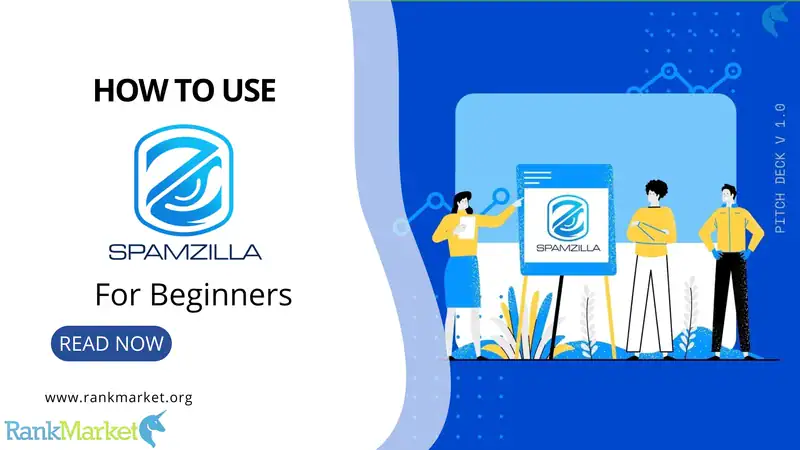 HOW TO USE

SPAMZILLA

For Beginners

READ NOW

www.rankmarket.org

RankMarket

SPAMZILLA

PITCH DECK V 1.0